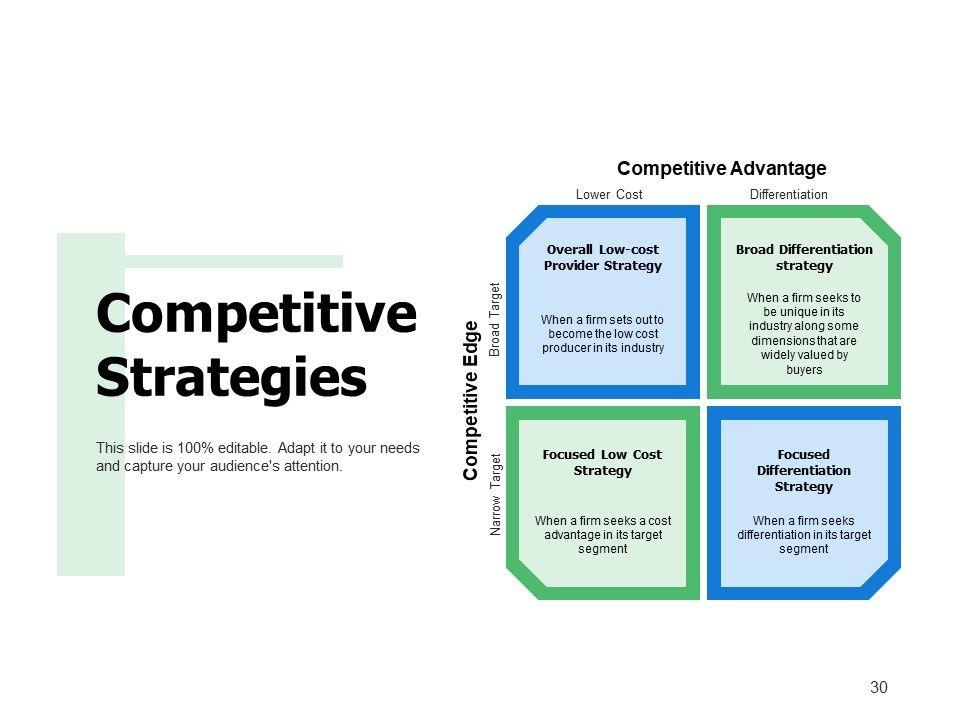 Competitive Strategies

This slide is 100% editable. Adapt it to your needs and capture your audience's attention.

Competitive Advantage

Lower Cost

Differentiation

Competitive Edge

Broad Target

Narrow Target

Overall Low-cost Provider Strategy

When a firm sets out to become the low cost producer in its industry

Broad Differentiation strategy

When a firm seeks to be unique in its industry along some dimensions that are widely valued by buyers

Focused Low Cost Strategy

When a firm seeks a cost advantage in its target segment

Focused Differentiation Strategy

When a firm seeks differentiation in its target segment

30